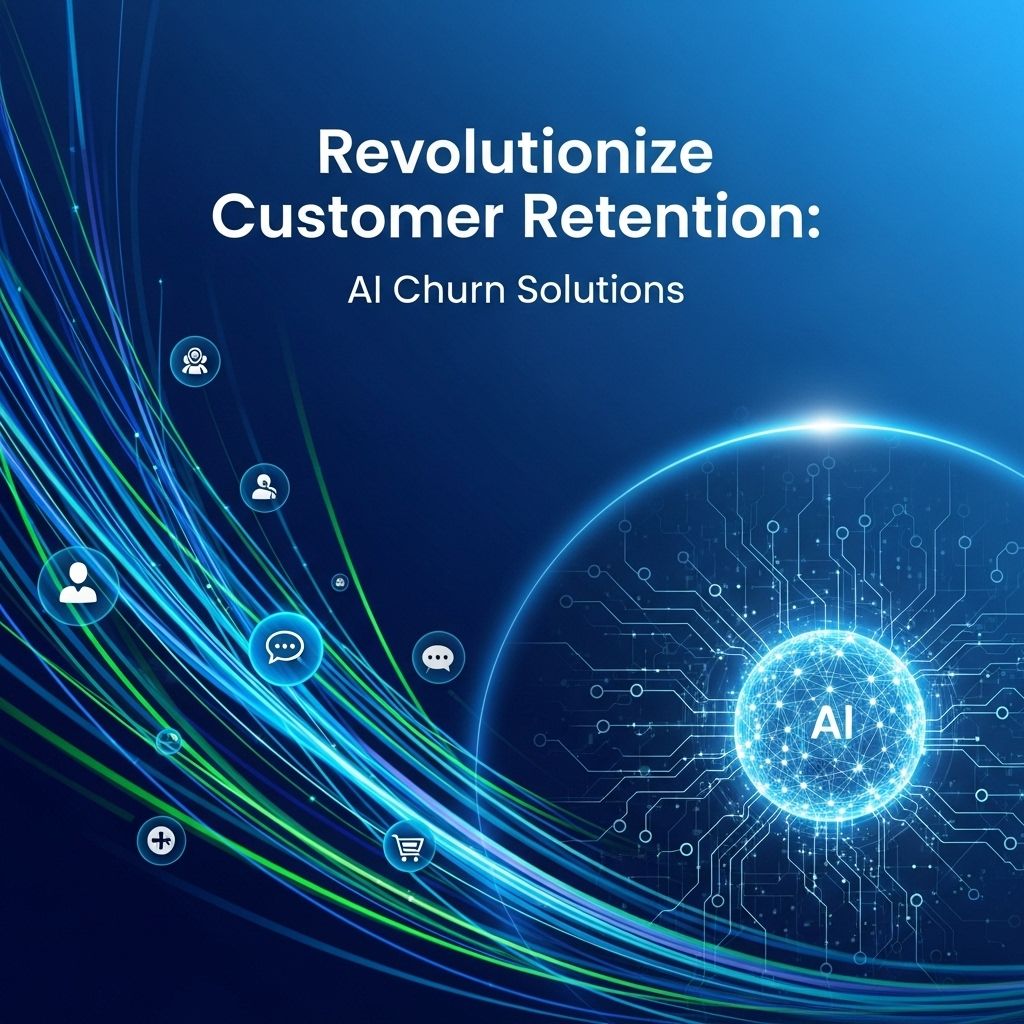 Revolutionize Customer Retention:

AI Churn Solutions

AI